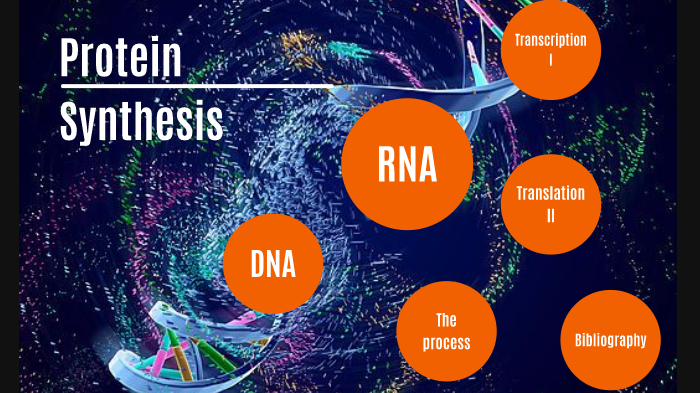 Protein Synthesis

Transcription I

RNA

Translation II

DNA

The process

Bibliography